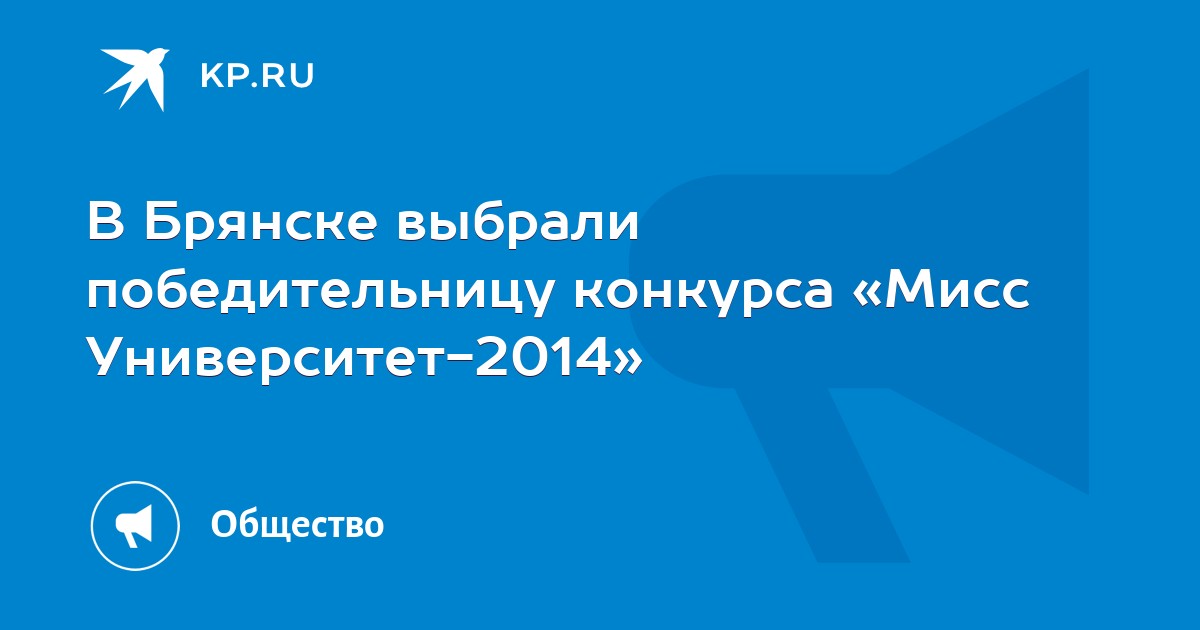 KP.RU

В Брянске выбрали победительницу конкурса «Мисс Университет-2014»

Общество